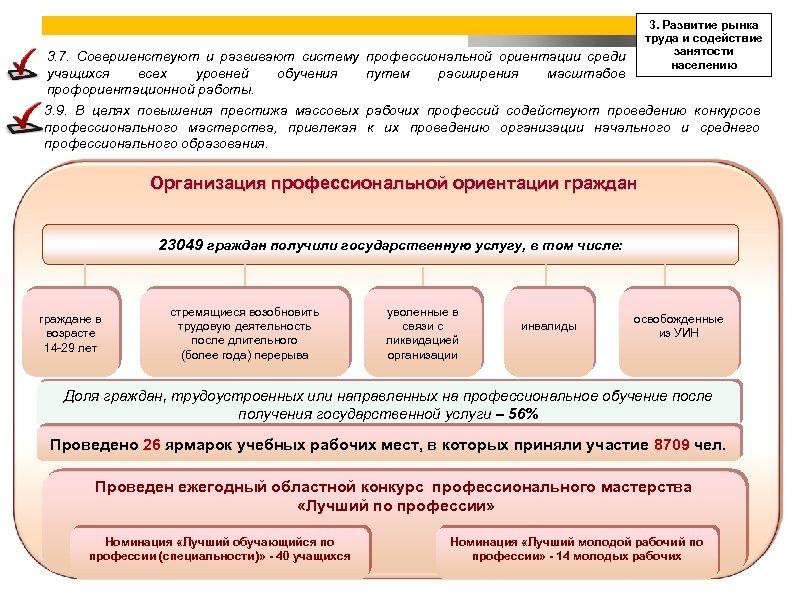 3. Развитие рынка труда и содействие занятости населению

3.7. Совершенствуют и развивают систему профессиональной ориентации среди учащихся всех уровней обучения путем расширения масштабов профориентационной работы.

3.9. В целях повышения престижа массовых рабочих профессий содействуют проведению конкурсов профессионального мастерства, привлекая к их проведению организации начального и среднего профессионального образования.

Организация профессиональной ориентации граждан

23049 граждан получили государственную услугу, в том числе:

граждане в возрасте 14-29 лет

стремящиеся возобновить трудовую деятельность после длительного (более года) перерыва

уволенные в связи с ликвидацией организации

инвалиды

освобожденные из УИН

Доля граждан, трудоустроенных или направленных на профессиональное обучение после получения государственной услуги – 56%

Проведено 26 ярмарок учебных рабочих мест, в которых приняли участие 8709 чел.

Проведен ежегодный областной конкурс профессионального мастерства «Лучший по профессии»

Номинация «Лучший обучающийся по профессии (специальности)» - 40 учащихся

Номинация «Лучший молодой рабочий по профессии» - 14 молодых рабочих